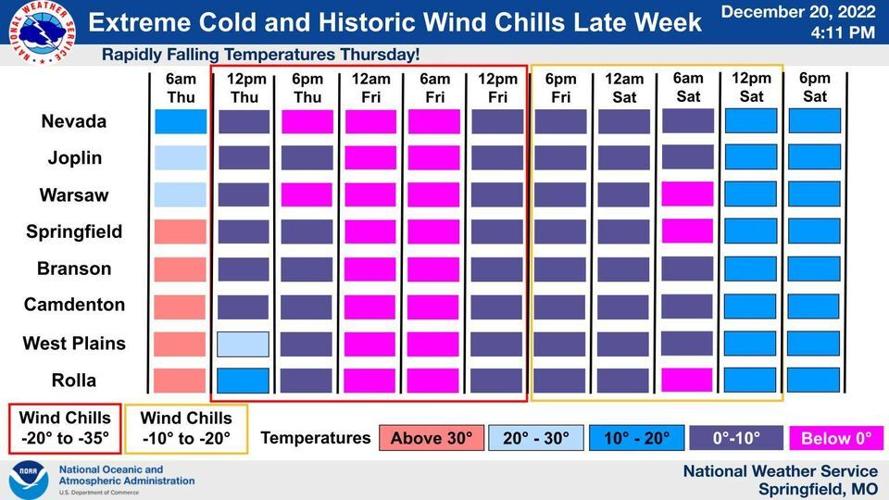 NATIONAL WEATHER SERVICE

Extreme Cold and Historic Wind Chills Late Week

December 20, 2022
4:11 PM

Rapidly Falling Temperatures Thursday!

| | 6am Thu | 12pm Thu | 6pm Thu | 12am Fri | 6am Fri | 12pm Fri | 6pm Fri | 12am Sat | 6am Sat | 12pm Sat | 6pm Sat |
|---|---|---|---|---|---|---|---|---|---|---|---|
| Nevada | | | | | | | | | | | |
| Joplin | | | | | | | | | | | |
| Warsaw | | | | | | | | | | | |
| Springfield | | | | | | | | | | | |
| Branson | | | | | | | | | | | |
| Camdenton | | | | | | | | | | | |
| West Plains | | | | | | | | | | | |
| Rolla | | | | | | | | | | | |

Wind Chills -20° to -35°

Wind Chills -10° to -20°

Temperatures Above 30° 20° - 30° 10° - 20° 0°-10° Below 0°

NOAA

National Oceanic and Atmospheric Administration
U.S. Department of Commerce

National Weather Service
Springfield, MO